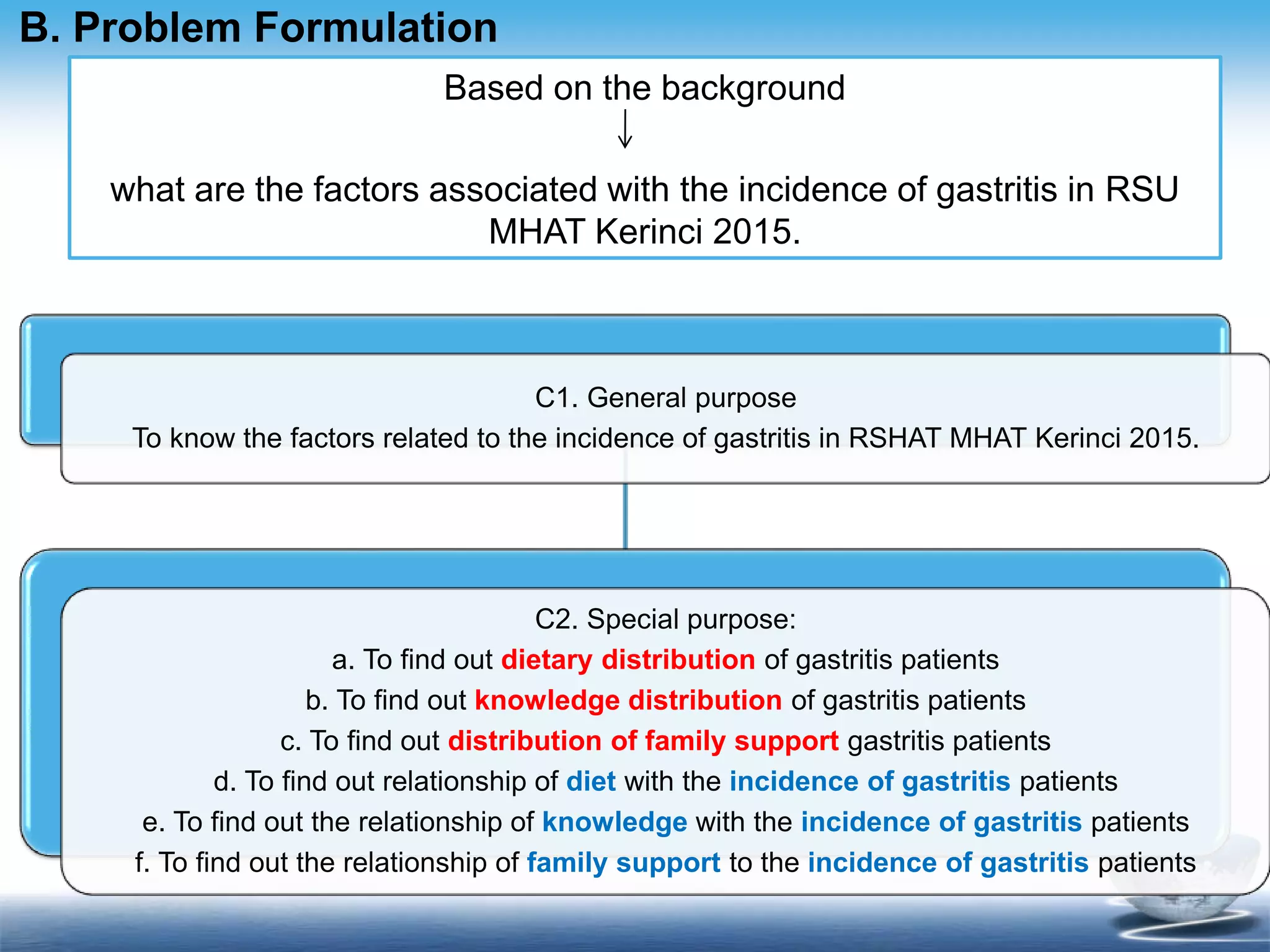 B. Problem Formulation

Based on the background
↓
what are the factors associated with the incidence of gastritis in RSU MHAT Kerinci 2015.

C1. General purpose
To know the factors related to the incidence of gastritis in RSHAT MHAT Kerinci 2015.

C2. Special purpose:
a. To find out dietary distribution of gastritis patients
b. To find out knowledge distribution of gastritis patients
c. To find out distribution of family support gastritis patients
d. To find out relationship of diet with the incidence of gastritis patients
e. To find out the relationship of knowledge with the incidence of gastritis patients
f. To find out the relationship of family support to the incidence of gastritis patients